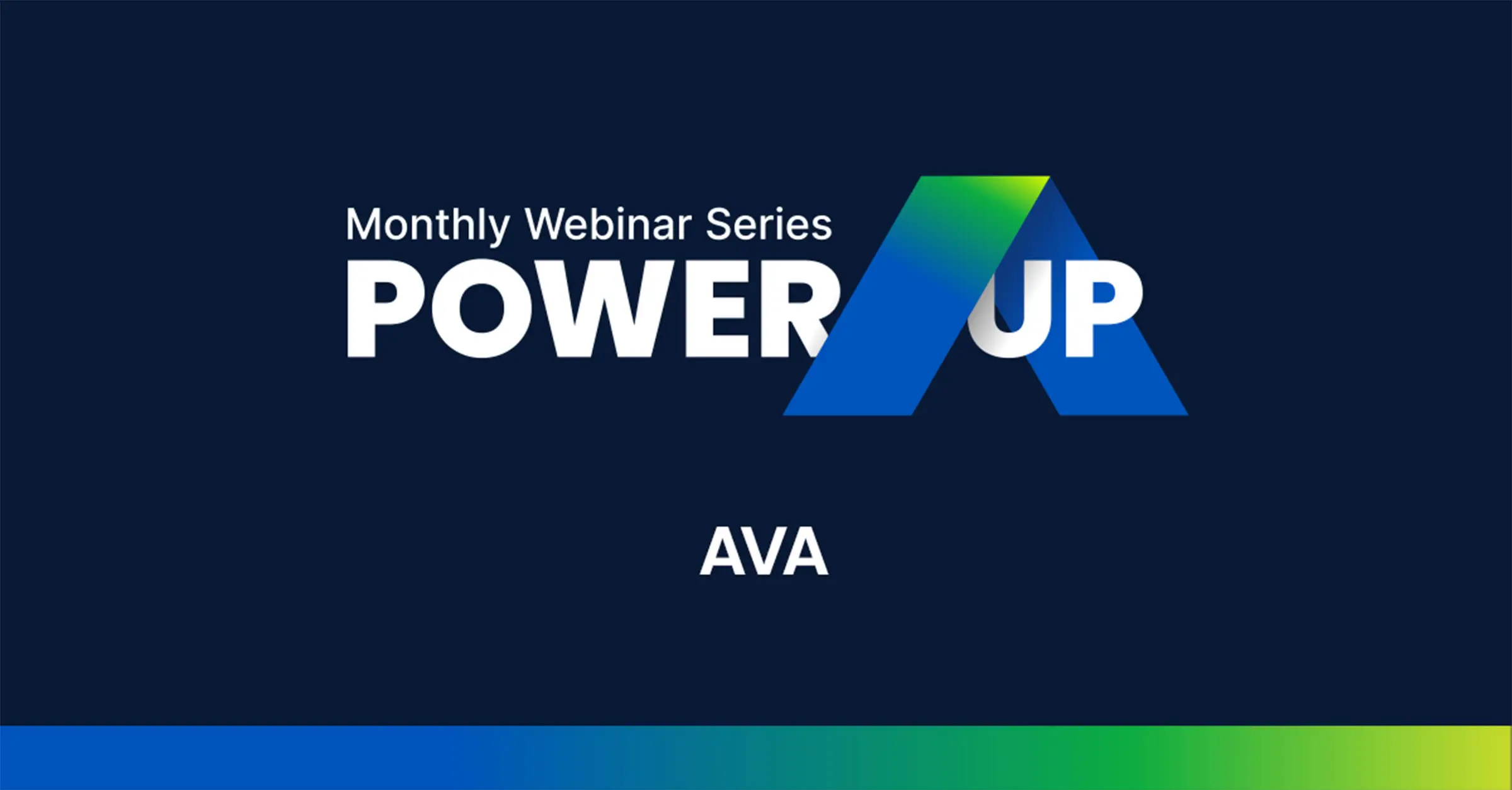 Monthly Webinar Series
POWER UP

AVA